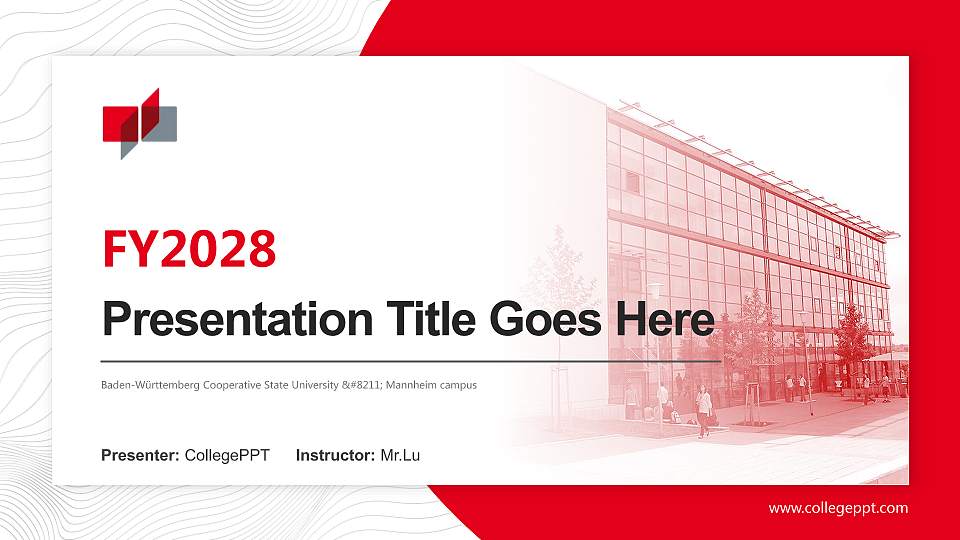 FY2028

Presentation Title Goes Here

Baden-Württemberg Cooperative State University &#8211; Mannheim campus

Presenter: CollegePPT Instructor: Mr.Lu

www.collegeppt.com